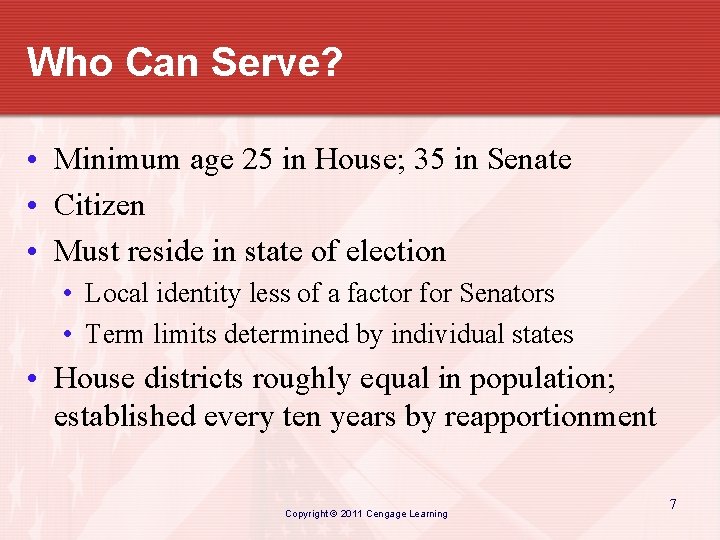 Who Can Serve?

• Minimum age 25 in House; 35 in Senate
• Citizen
• Must reside in state of election
  • Local identity less of a factor for Senators
  • Term limits determined by individual states
• House districts roughly equal in population; established every ten years by reapportionment

Copyright © 2011 Cengage Learning

7